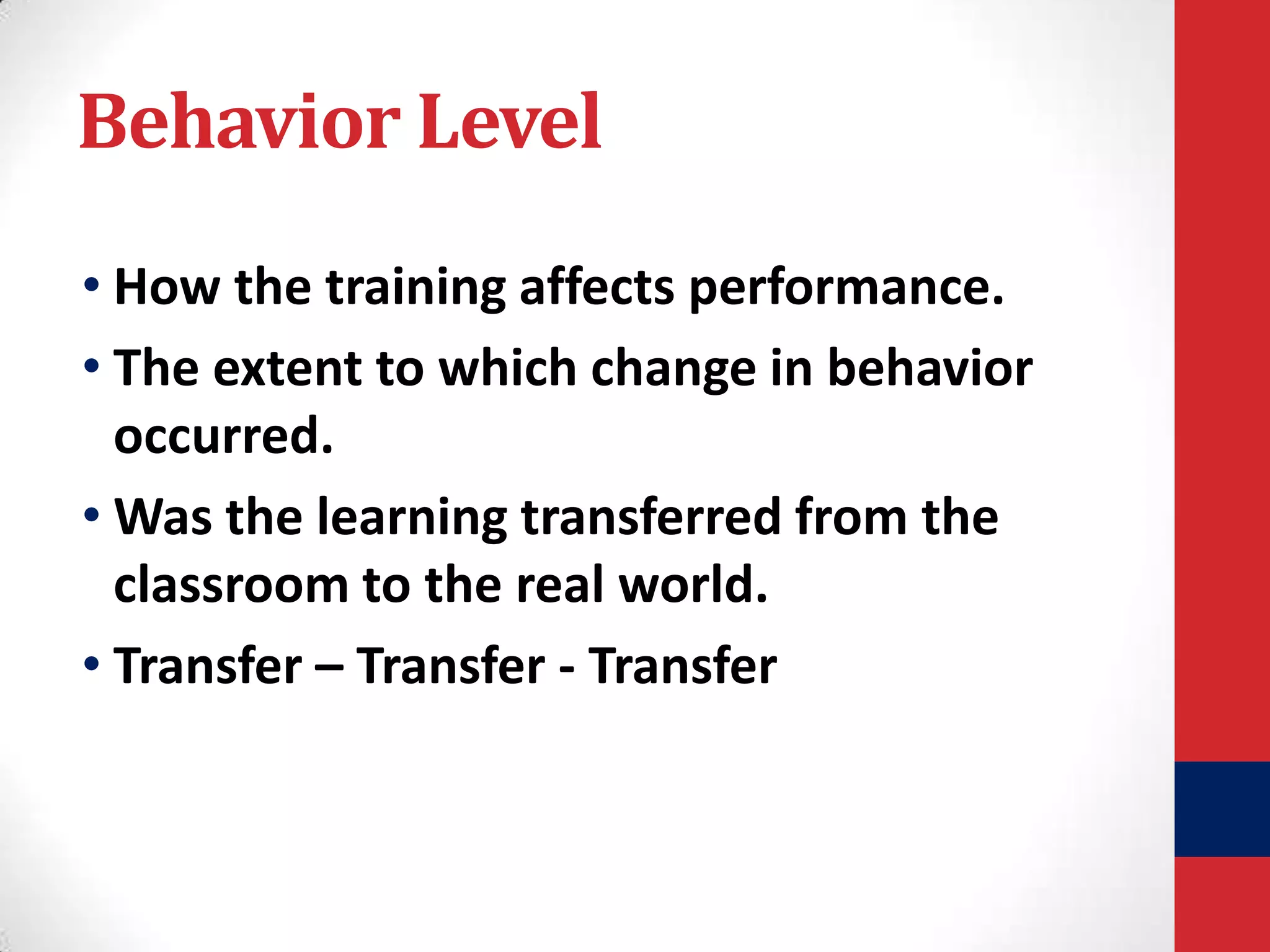 Behavior Level

• How the training affects performance.
• The extent to which change in behavior occurred.
• Was the learning transferred from the classroom to the real world.
• Transfer – Transfer - Transfer